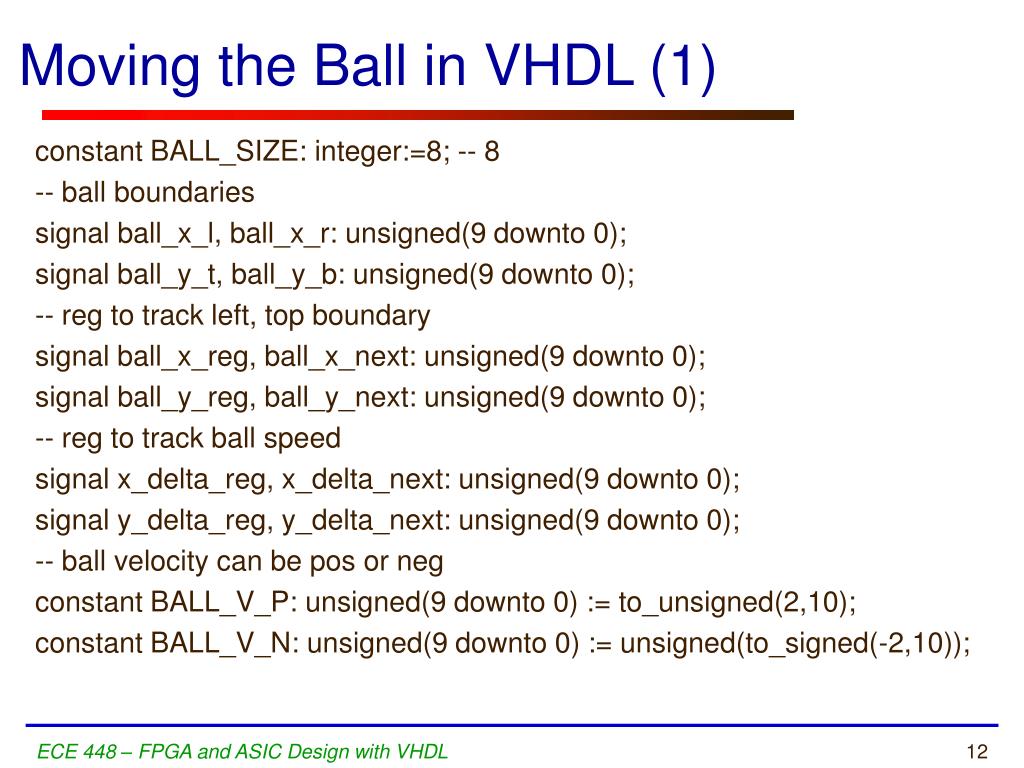 Moving the Ball in VHDL (1)

constant BALL_SIZE: integer:=8; -- 8
-- ball boundaries
signal ball_x_l, ball_x_r: unsigned(9 downto 0);
signal ball_y_t, ball_y_b: unsigned(9 downto 0);
-- reg to track left, top boundary
signal ball_x_reg, ball_x_next: unsigned(9 downto 0);
signal ball_y_reg, ball_y_next: unsigned(9 downto 0);
-- reg to track ball speed
signal x_delta_reg, x_delta_next: unsigned(9 downto 0);
signal y_delta_reg, y_delta_next: unsigned(9 downto 0);
-- ball velocity can be pos or neg
constant BALL_V_P: unsigned(9 downto 0) := to_unsigned(2,10);
constant BALL_V_N: unsigned(9 downto 0) := unsigned(to_signed(-2,10));

ECE 448 – FPGA and ASIC Design with VHDL

12